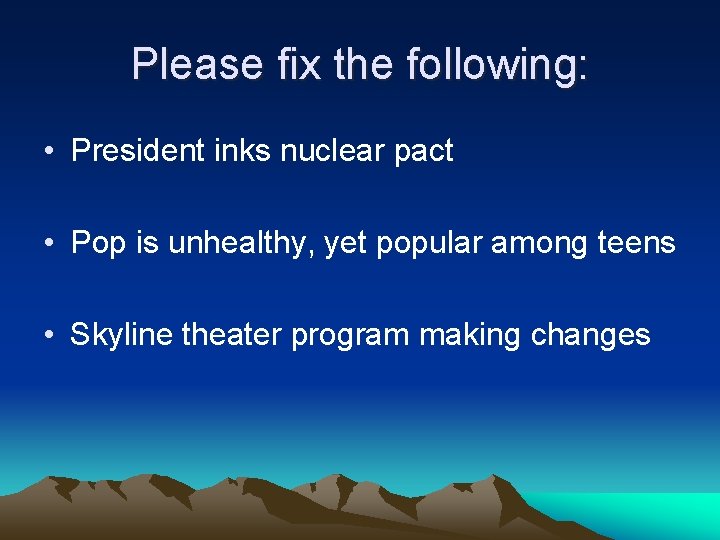 Please fix the following:

• President inks nuclear pact

• Pop is unhealthy, yet popular among teens

• Skyline theater program making changes